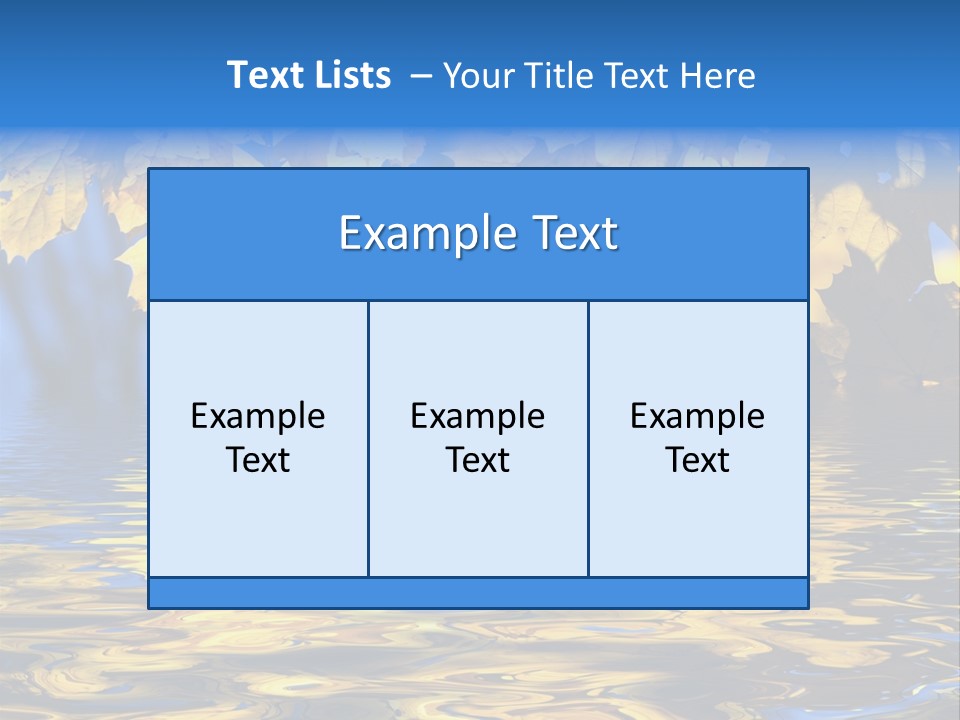 Text Lists – Your Title Text Here

Example Text

Example Text

Example Text

Example Text